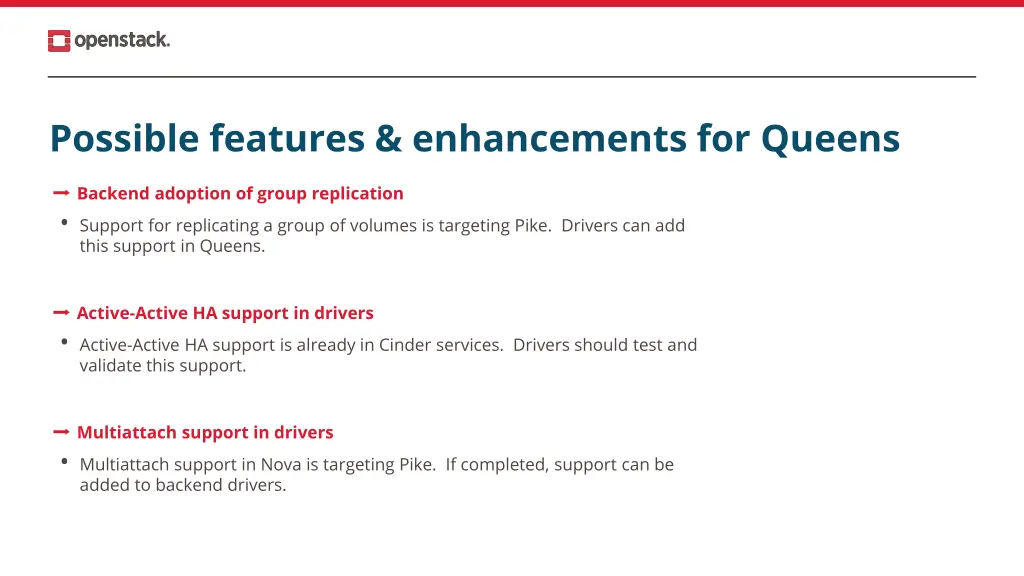 openstack.

Possible features & enhancements for Queens

➞ Backend adoption of group replication

• Support for replicating a group of volumes is targeting Pike. Drivers can add this support in Queens.

➞ Active-Active HA support in drivers

• Active-Active HA support is already in Cinder services. Drivers should test and validate this support.

➞ Multiattach support in drivers

• Multiattach support in Nova is targeting Pike. If completed, support can be added to backend drivers.